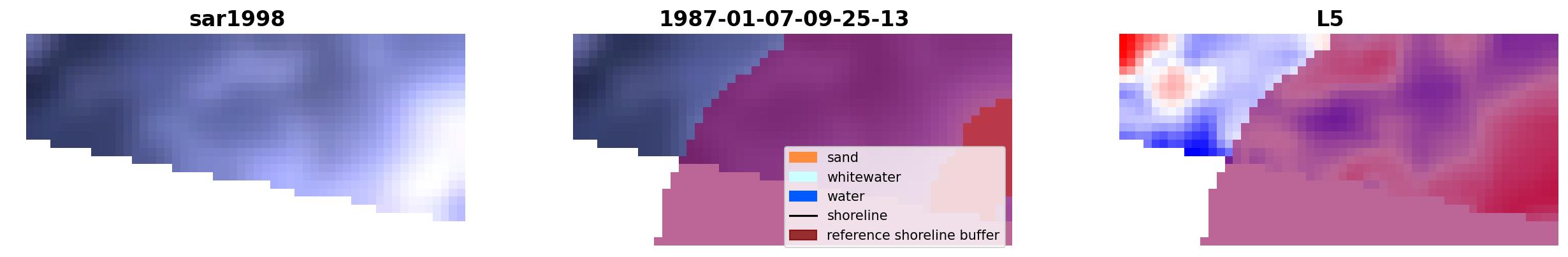 sar1998

1987-01-07-09-25-13

sand
whitewater
water
shoreline
reference shoreline buffer

L5